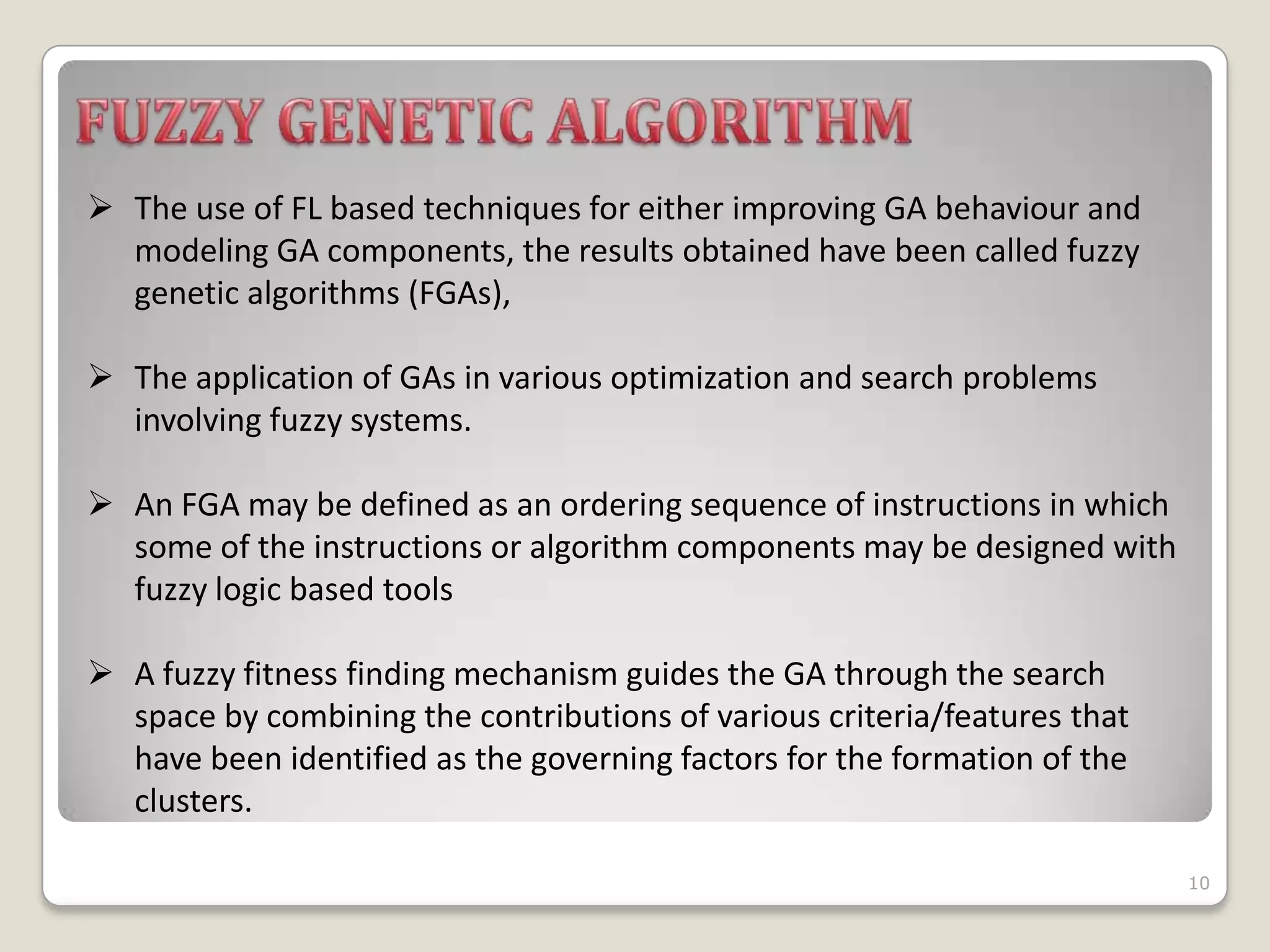 FUZZY GENETIC ALGORITHM

➢ The use of FL based techniques for either improving GA behaviour and modeling GA components, the results obtained have been called fuzzy genetic algorithms (FGAs),

➢ The application of GAs in various optimization and search problems involving fuzzy systems.

➢ An FGA may be defined as an ordering sequence of instructions in which some of the instructions or algorithm components may be designed with fuzzy logic based tools

➢ A fuzzy fitness finding mechanism guides the GA through the search space by combining the contributions of various criteria/features that have been identified as the governing factors for the formation of the clusters.

10